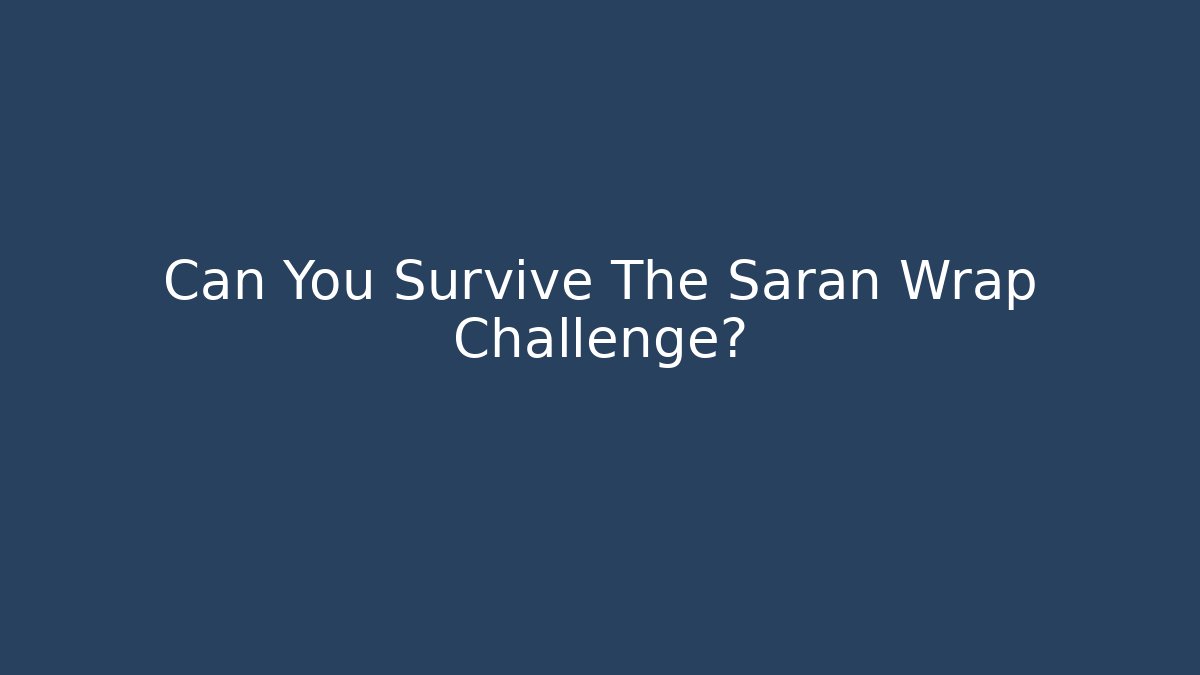 Can You Survive The Saran Wrap Challenge?